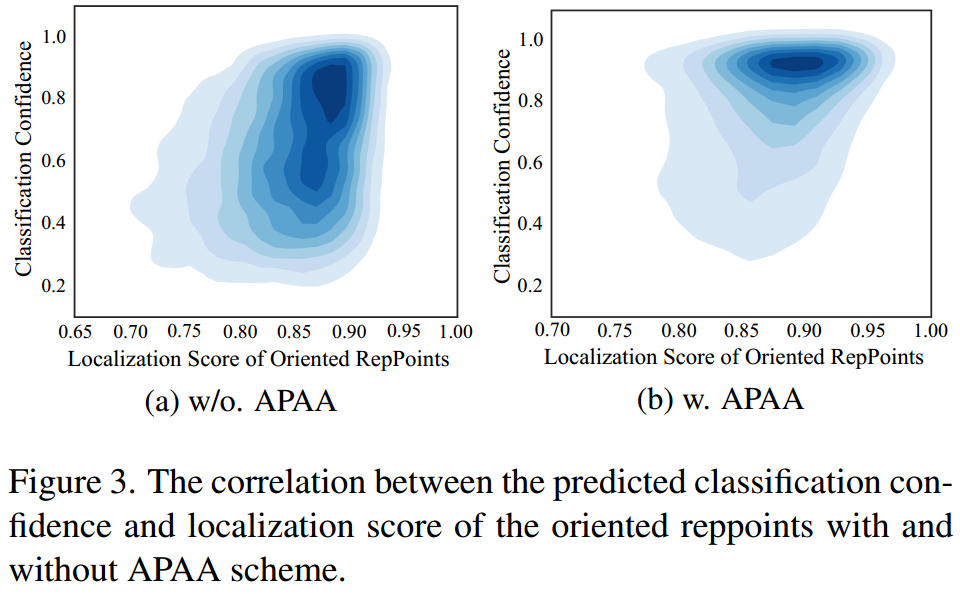 Classification Confidence
1.0
0.8
0.6
0.4
0.2
0.65 0.70 0.75 0.80 0.85 0.90 0.95 1.00
Localization Score of Oriented RepPoints
(a) w/o. APAA

Classification Confidence
1.0
0.8
0.6
0.4
0.2
0.70 0.75 0.80 0.85 0.90 0.95 1.00
Localization Score of Oriented RepPoints
(b) w. APAA

Figure 3. The correlation between the predicted classification confidence and localization score of the oriented reppoints with and without APAA scheme.